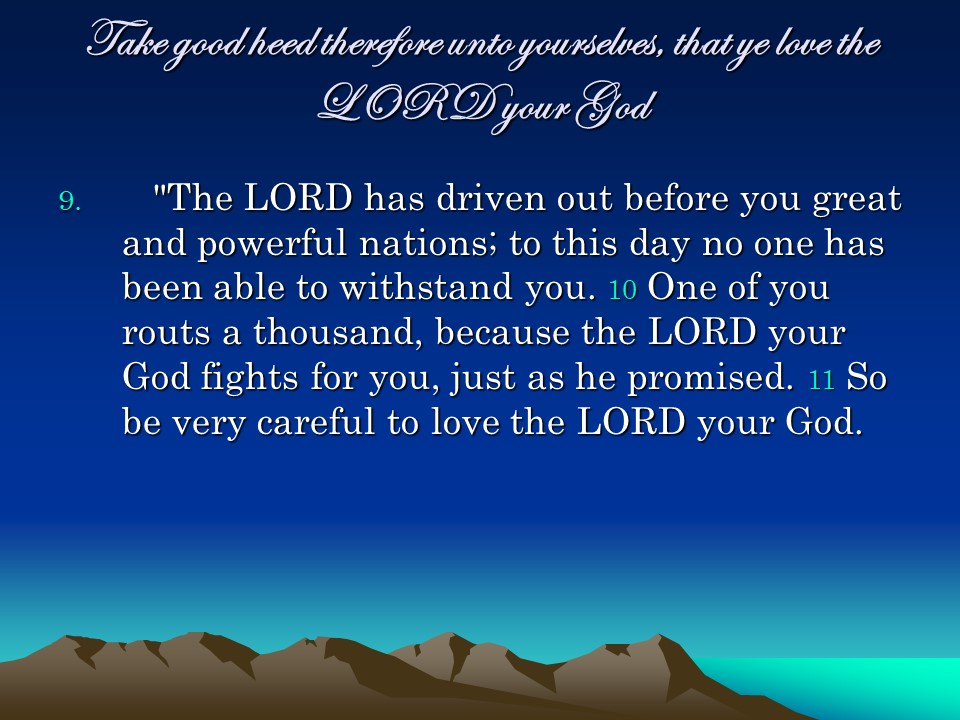 Take good heed therefore unto yourselves, that ye love the LORD your God

9. "The LORD has driven out before you great and powerful nations; to this day no one has been able to withstand you. 10 One of you routs a thousand, because the LORD your God fights for you, just as he promised. 11 So be very careful to love the LORD your God.